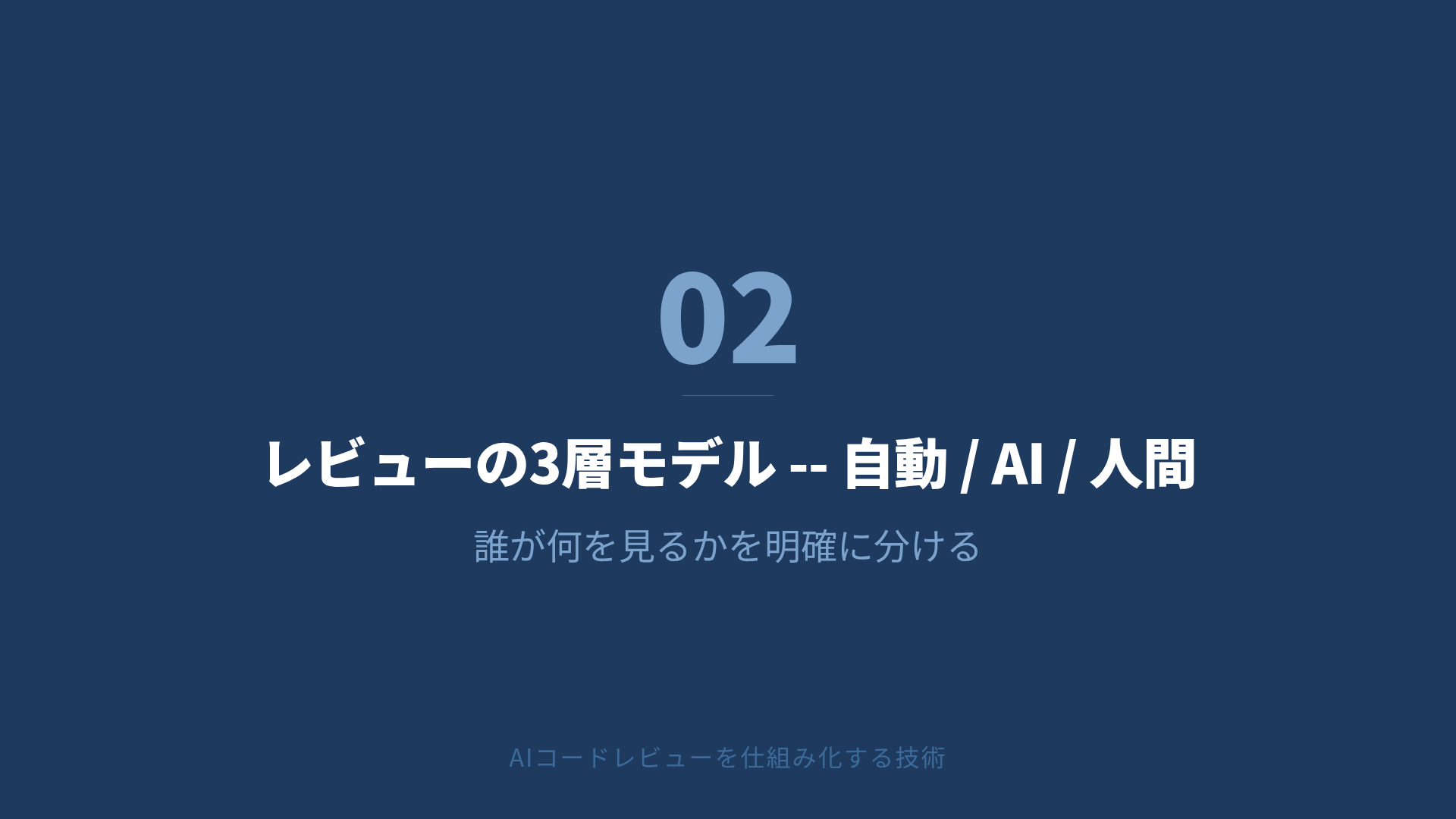 02

レビューの3層モデル -- 自動 / AI / 人間

誰が何を見るかを明確に分ける

AIコードレビューを仕組み化する技術